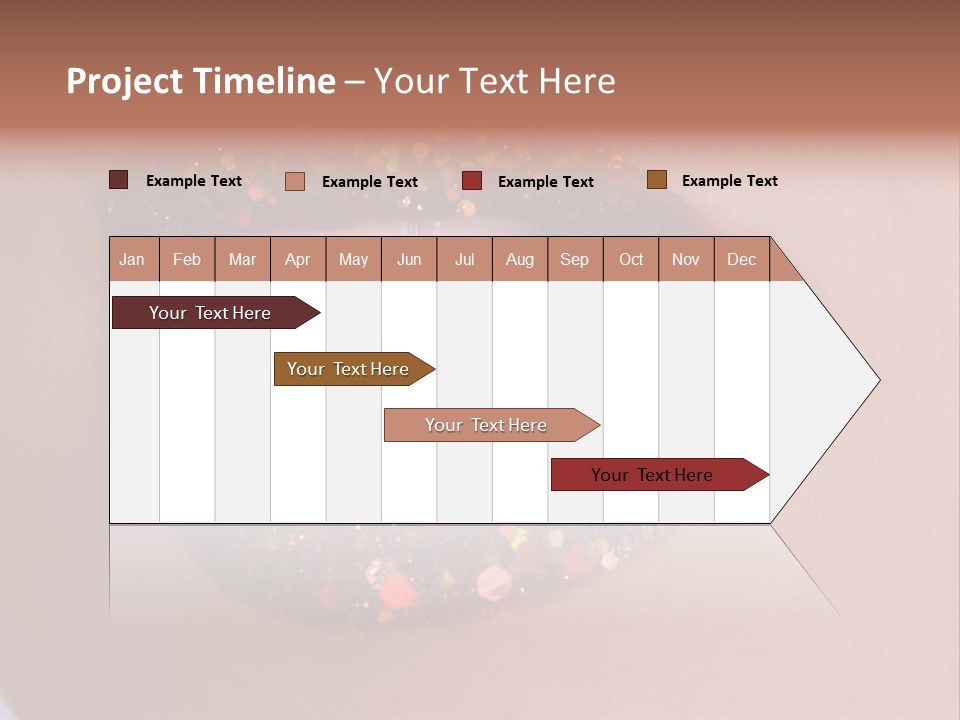 Project Timeline – Your Text Here

Example Text Example Text Example Text Example Text

| Jan | Feb | Mar | Apr | May | Jun | Jul | Aug | Sep | Oct | Nov | Dec |
|---|---|---|---|---|---|---|---|---|---|---|---|

Your Text Here

Your Text Here

Your Text Here

Your Text Here